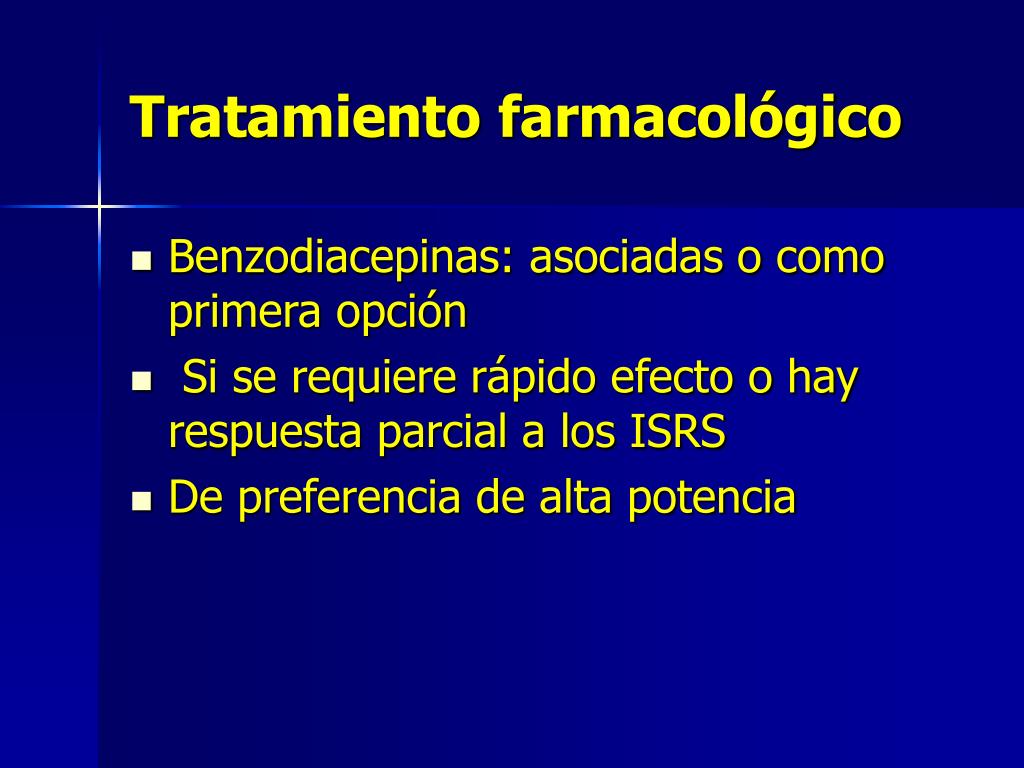 Tratamiento farmacológico

- Benzodiacepinas: asociadas o como primera opción
- Si se requiere rápido efecto o hay respuesta parcial a los ISRS
- De preferencia de alta potencia